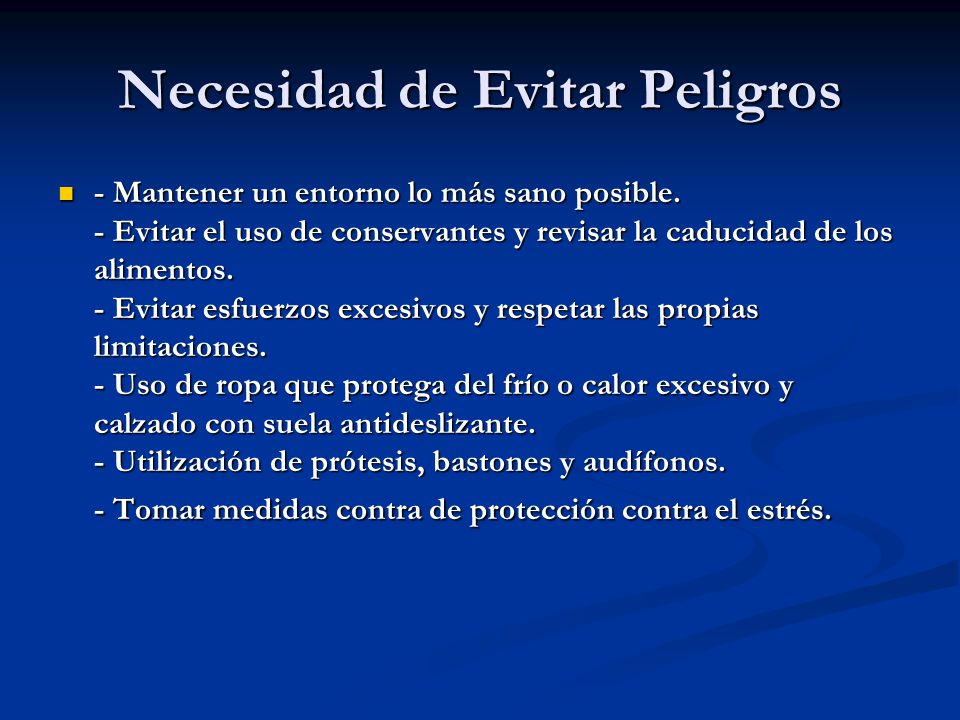 Necesidad de Evitar Peligros

- Mantener un entorno lo más sano posible.
- Evitar el uso de conservantes y revisar la caducidad de los alimentos.
- Evitar esfuerzos excesivos y respetar las propias limitaciones.
- Uso de ropa que protega del frío o calor excesivo y calzado con suela antideslizante.
- Utilización de prótesis, bastones y audífonos.
- Tomar medidas contra de protección contra el estrés.